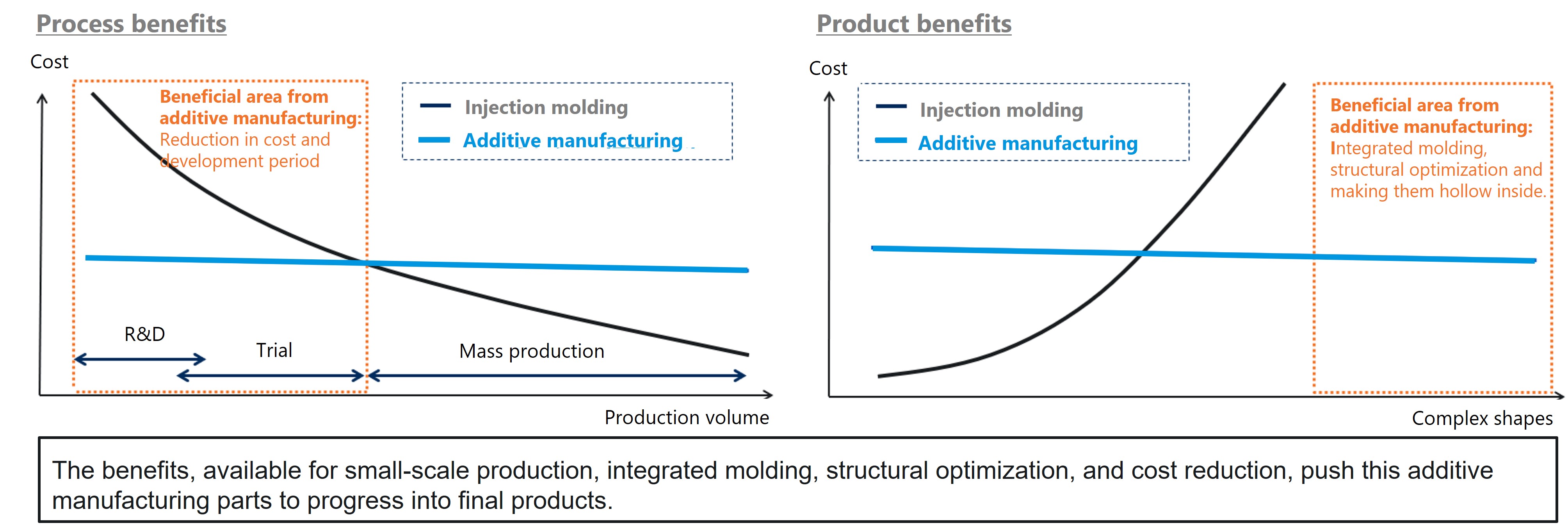 Process benefits

Cost

Beneficial area from additive manufacturing:
Reduction in cost and development period

Injection molding
Additive manufacturing

R&D
Trial
Mass production

Production volume

Product benefits

Cost

Injection molding
Additive manufacturing

Beneficial area from additive manufacturing:
Integrated molding, structural optimization and making them hollow inside.

Complex shapes

The benefits, available for small-scale production, integrated molding, structural optimization, and cost reduction, push this additive manufacturing parts to progress into final products.